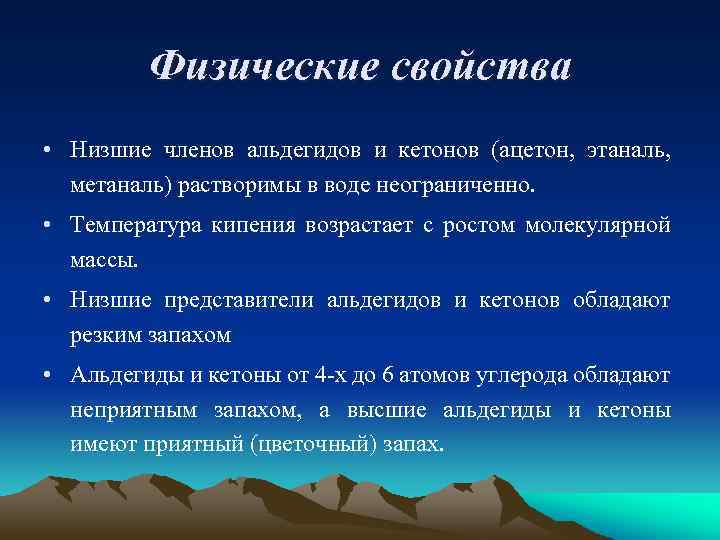 Физические свойства

• Низшие членов альдегидов и кетонов (ацетон, этаналь, метаналь) растворимы в воде неограниченно.

• Температура кипения возрастает с ростом молекулярной массы.

• Низшие представители альдегидов и кетонов обладают резким запахом

• Альдегиды и кетоны от 4-х до 6 атомов углерода обладают неприятным запахом, а высшие альдегиды и кетоны имеют приятный (цветочный) запах.